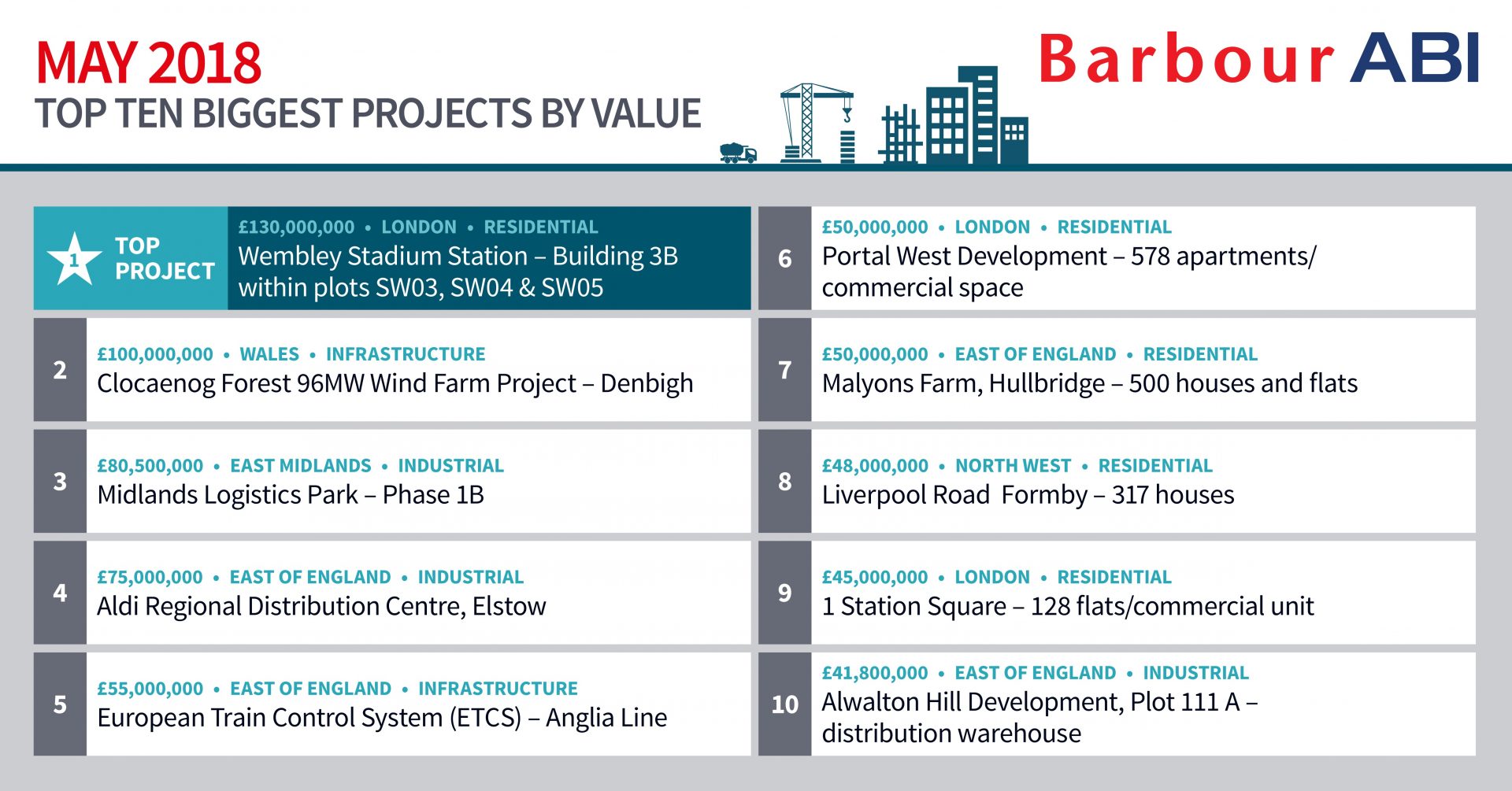 MAY 2018
TOP TEN BIGGEST PROJECTS BY VALUE

Barbour ABI

1 TOP PROJECT
£130,000,000 • LONDON • RESIDENTIAL
Wembley Stadium Station – Building 3B within plots SW03, SW04 & SW05

2
£100,000,000 • WALES • INFRASTRUCTURE
Clocaenog Forest 96MW Wind Farm Project – Denbigh

3
£80,500,000 • EAST MIDLANDS • INDUSTRIAL
Midlands Logistics Park – Phase 1B

4
£75,000,000 • EAST OF ENGLAND • INDUSTRIAL
Aldi Regional Distribution Centre, Elstow

5
£55,000,000 • EAST OF ENGLAND • INFRASTRUCTURE
European Train Control System (ETCS) – Anglia Line

6
£50,000,000 • LONDON • RESIDENTIAL
Portal West Development – 578 apartments/ commercial space

7
£50,000,000 • EAST OF ENGLAND • RESIDENTIAL
Malyons Farm, Hullbridge – 500 houses and flats

8
£48,000,000 • NORTH WEST • RESIDENTIAL
Liverpool Road Formby – 317 houses

9
£45,000,000 • LONDON • RESIDENTIAL
1 Station Square – 128 flats/commercial unit

10
£41,800,000 • EAST OF ENGLAND • INDUSTRIAL
Alwalton Hill Development, Plot 111 A – distribution warehouse